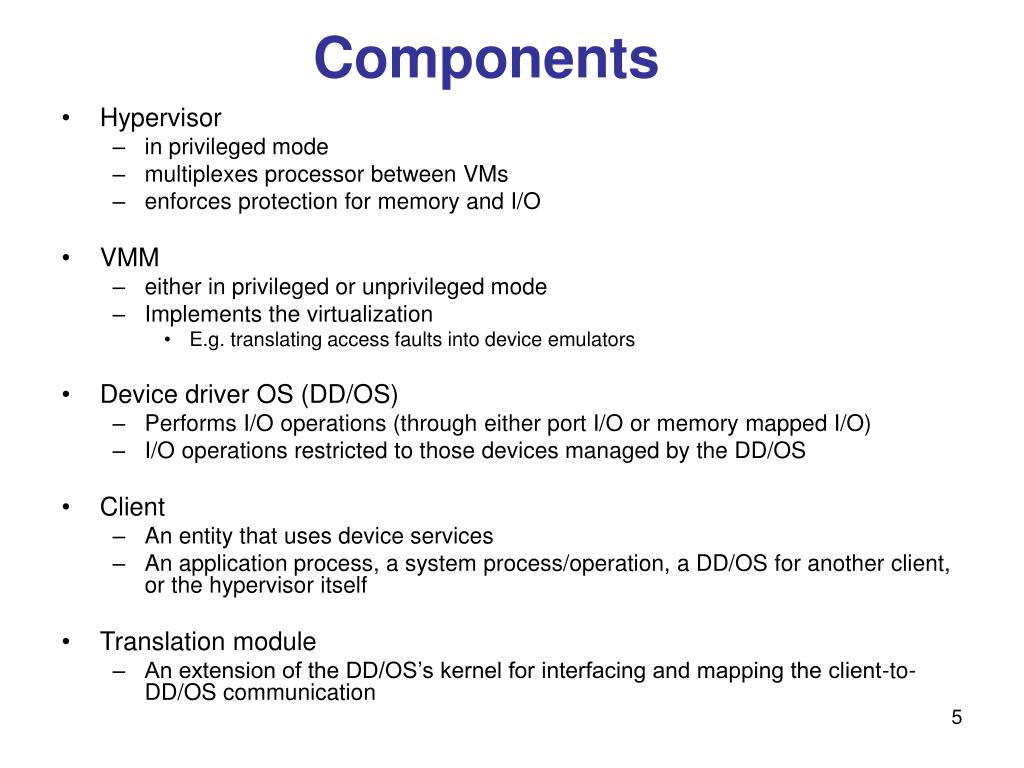 Components

• Hypervisor
– in privileged mode
– multiplexes processor between VMs
– enforces protection for memory and I/O

• VMM
– either in privileged or unprivileged mode
– Implements the virtualization
• E.g. translating access faults into device emulators

• Device driver OS (DD/OS)
– Performs I/O operations (through either port I/O or memory mapped I/O)
– I/O operations restricted to those devices managed by the DD/OS

• Client
– An entity that uses device services
– An application process, a system process/operation, a DD/OS for another client, or the hypervisor itself

• Translation module
– An extension of the DD/OS's kernel for interfacing and mapping the client-to-DD/OS communication

5